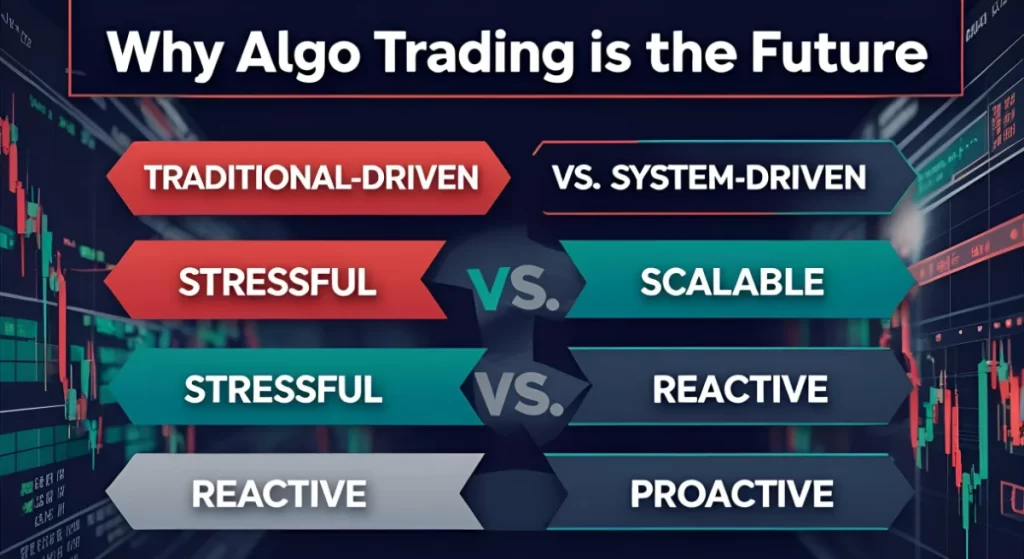 Why Algo Trading is the Future

TRADITIONAL-DRIVEN

VS. SYSTEM-DRIVEN

STRESSFUL

VS.

SCALABLE

STRESSFUL

VS.

REACTIVE

REACTIVE

PROACTIVE